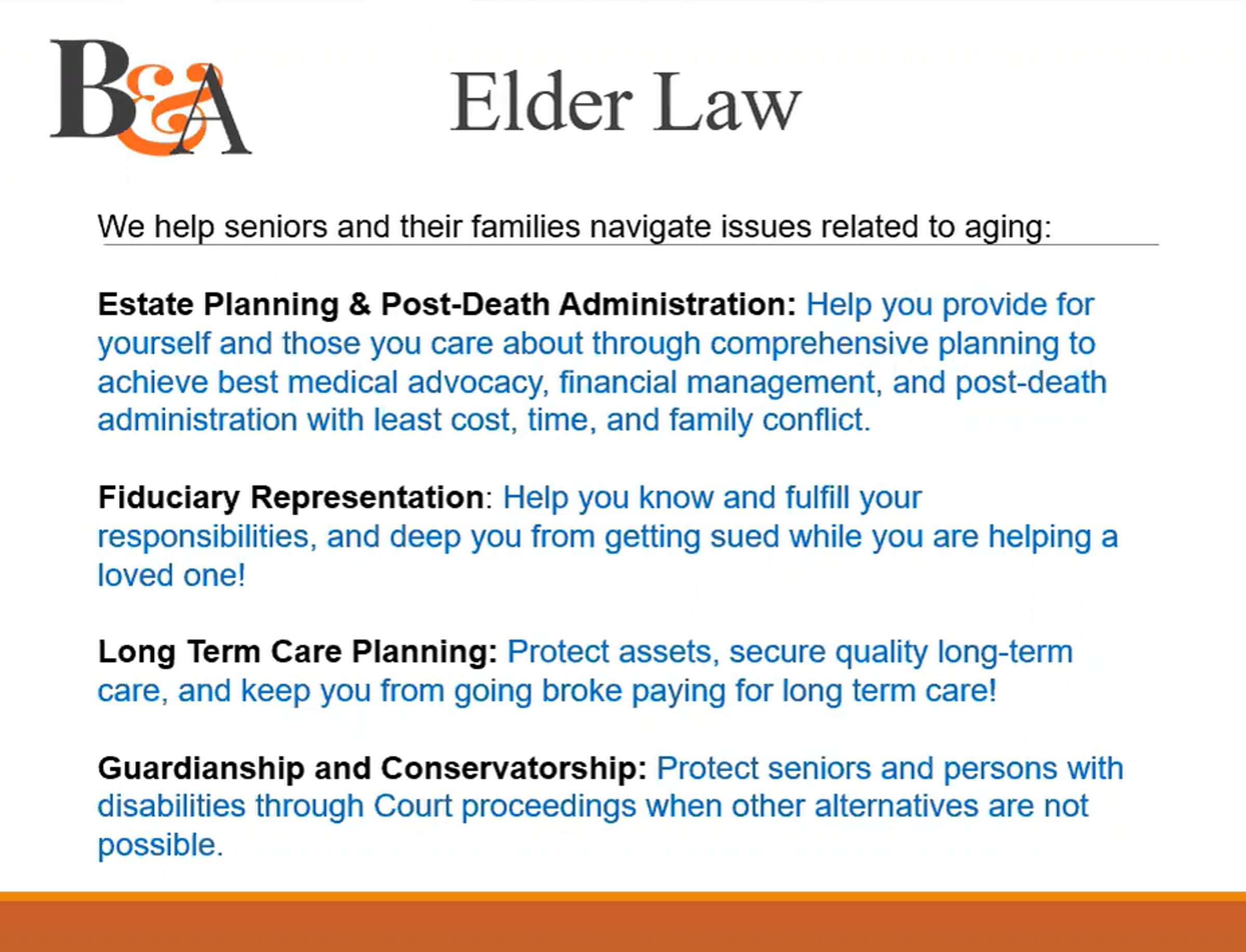 B&A

Elder Law

We help seniors and their families navigate issues related to aging:

Estate Planning & Post-Death Administration: Help you provide for yourself and those you care about through comprehensive planning to achieve best medical advocacy, financial management, and post-death administration with least cost, time, and family conflict.

Fiduciary Representation: Help you know and fulfill your responsibilities, and deep you from getting sued while you are helping a loved one!

Long Term Care Planning: Protect assets, secure quality long-term care, and keep you from going broke paying for long term care!

Guardianship and Conservatorship: Protect seniors and persons with disabilities through Court proceedings when other alternatives are not possible.